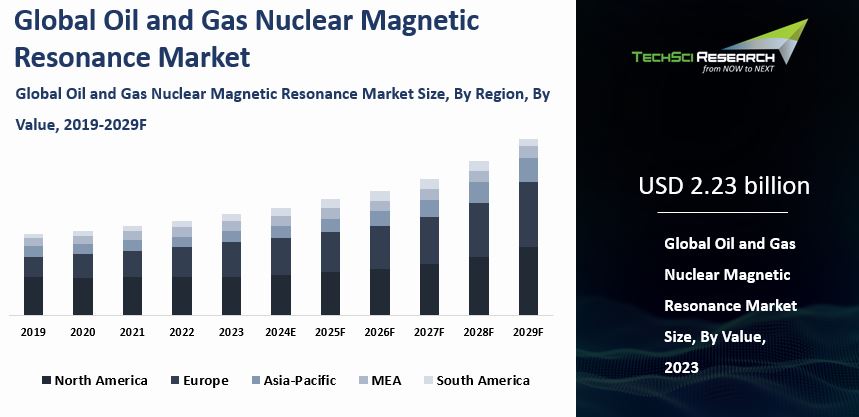 Global Oil and Gas Nuclear Magnetic Resonance Market

Global Oil and Gas Nuclear Magnetic Resonance Market Size, By Region, By Value, 2019-2029F

2019 2020 2021 2022 2023 2024E 2025F 2026F 2027F 2028F 2029F

North America Europe Asia-Pacific MEA South America

TECHSCI RESEARCH
from NOW to NEXT

USD 2.23 billion

Global Oil and Gas Nuclear Magnetic Resonance Market Size, By Value, 2023